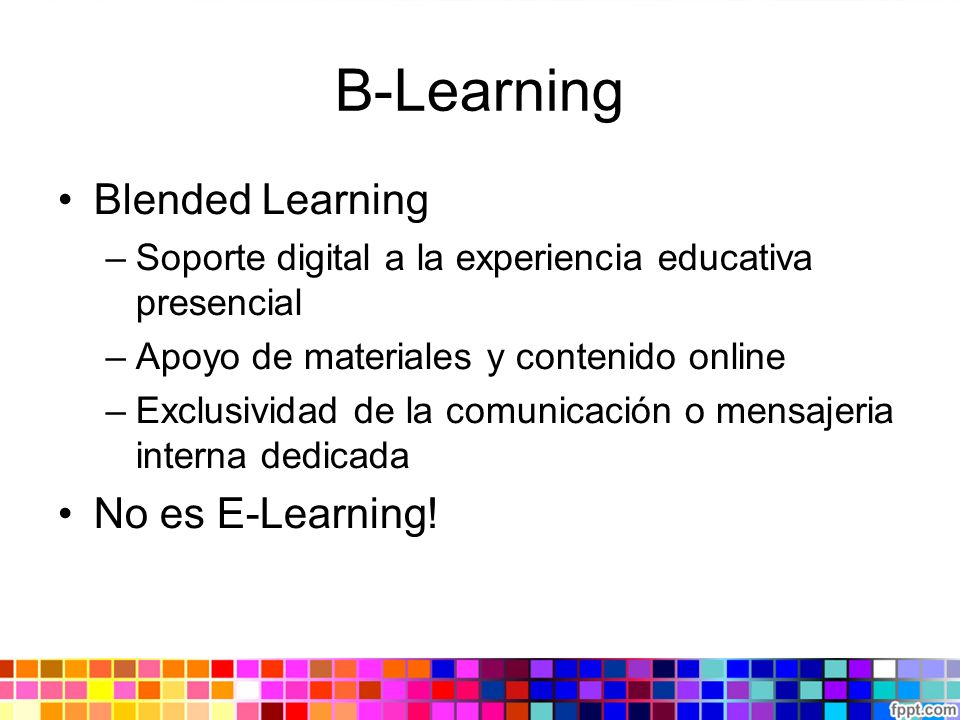 B-Learning

• Blended Learning

– Soporte digital a la experiencia educativa presencial

– Apoyo de materiales y contenido online

– Exclusividad de la comunicación o mensajeria interna dedicada

• No es E-Learning!

fppt.com